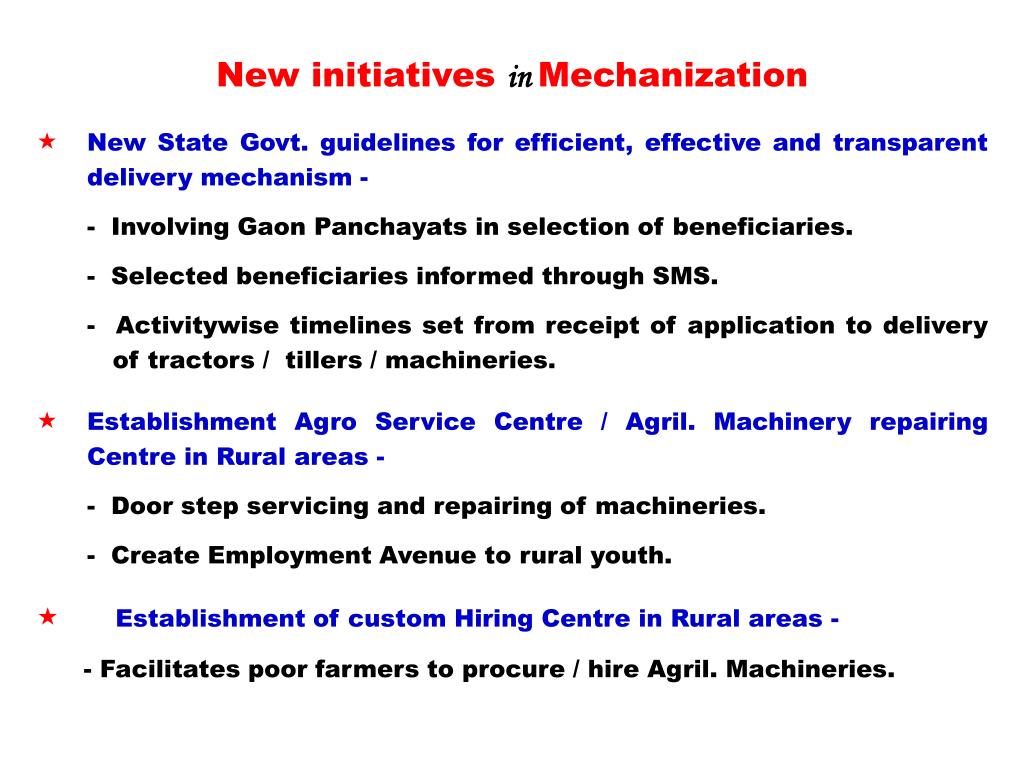 New initiatives in Mechanization

★ New State Govt. guidelines for efficient, effective and transparent delivery mechanism -

- Involving Gaon Panchayats in selection of beneficiaries.

- Selected beneficiaries informed through SMS.

- Activitywise timelines set from receipt of application to delivery of tractors / tillers / machineries.

★ Establishment Agro Service Centre / Agril. Machinery repairing Centre in Rural areas -

- Door step servicing and repairing of machineries.

- Create Employment Avenue to rural youth.

★ Establishment of custom Hiring Centre in Rural areas -

- Facilitates poor farmers to procure / hire Agril. Machineries.